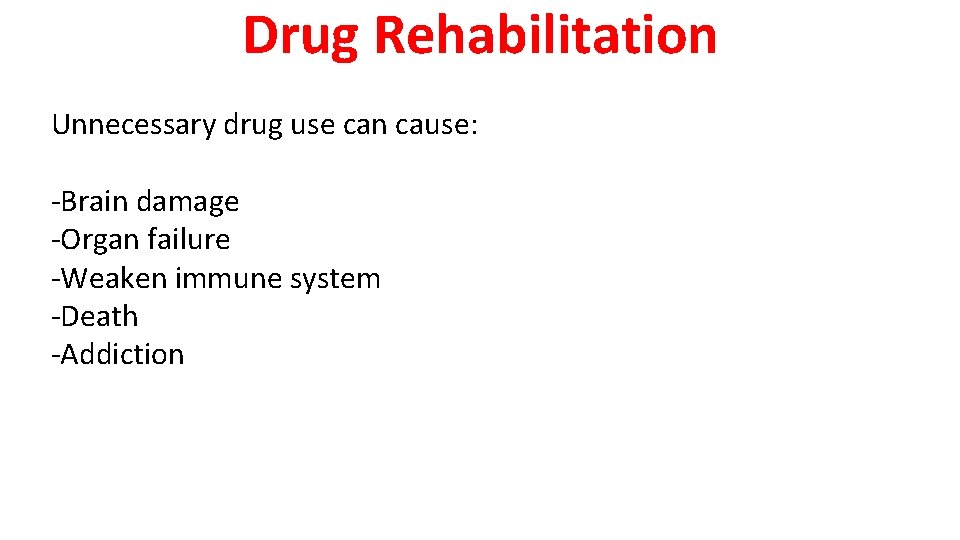 Drug Rehabilitation

Unnecessary drug use can cause:

-Brain damage
-Organ failure
-Weaken immune system
-Death
-Addiction